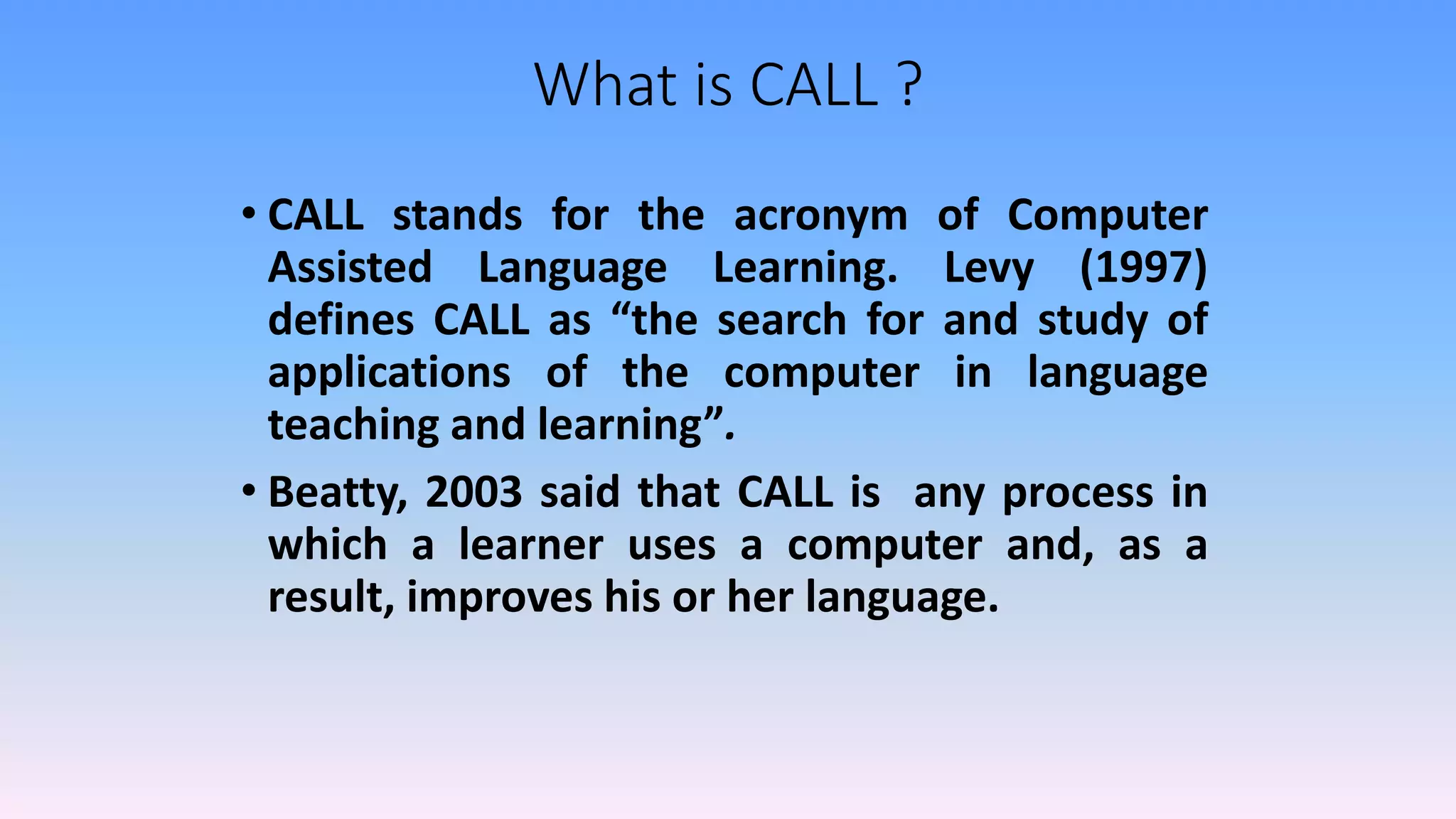 What is CALL ?

• CALL stands for the acronym of Computer Assisted Language Learning. Levy (1997) defines CALL as “the search for and study of applications of the computer in language teaching and learning”.

• Beatty, 2003 said that CALL is any process in which a learner uses a computer and, as a result, improves his or her language.